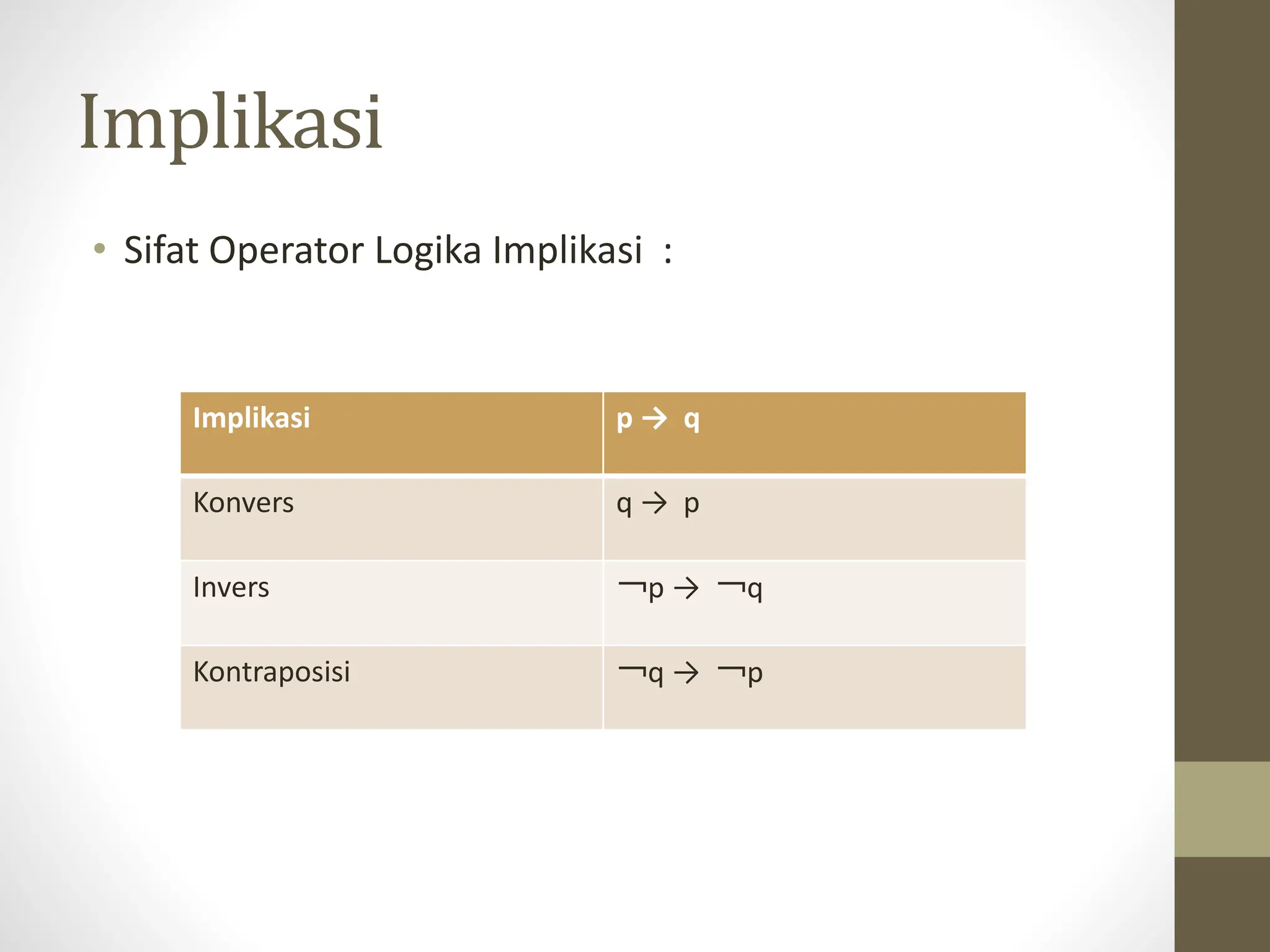 Implikasi

• Sifat Operator Logika Implikasi :

| Implikasi | $p \rightarrow q$ |
|---|---|
| Konvers | $q \rightarrow p$ |
| Invers | $\neg p \rightarrow \neg q$ |
| Kontraposisi | $\neg q \rightarrow \neg p$ |